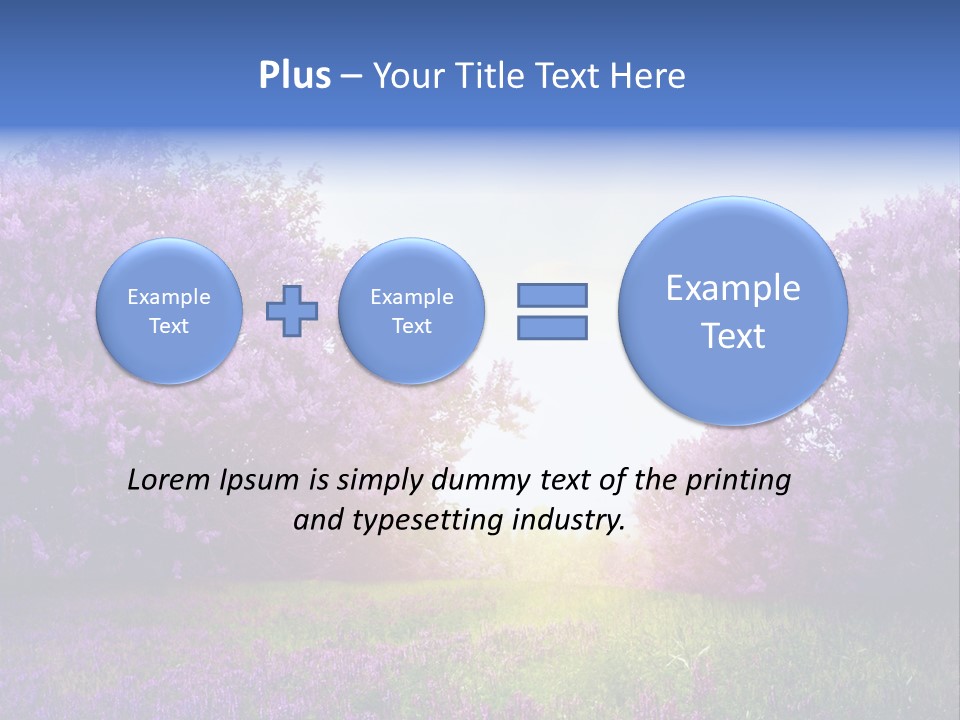 Plus – Your Title Text Here

Example Text

Example Text

Example Text

Lorem Ipsum is simply dummy text of the printing and typesetting industry.